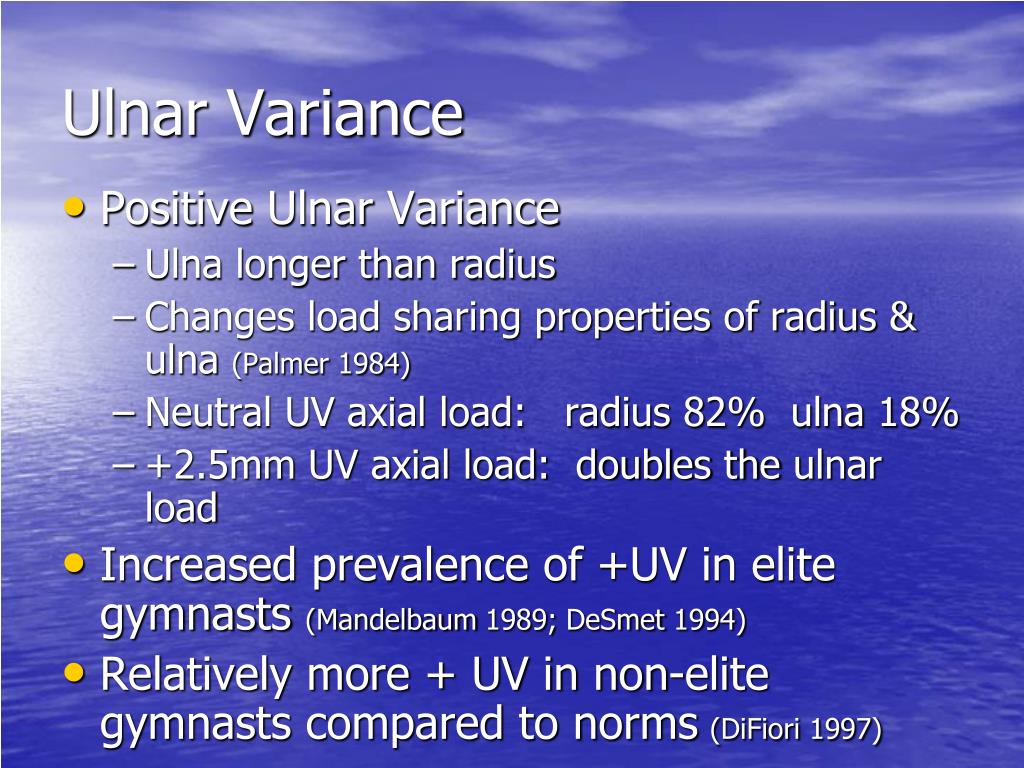 Ulnar Variance

• Positive Ulnar Variance
– Ulna longer than radius
– Changes load sharing properties of radius & ulna (Palmer 1984)
– Neutral UV axial load: radius 82% ulna 18%
– +2.5mm UV axial load: doubles the ulnar load

• Increased prevalence of +UV in elite gymnasts (Mandelbaum 1989; DeSmet 1994)

• Relatively more + UV in non-elite gymnasts compared to norms (DiFiori 1997)